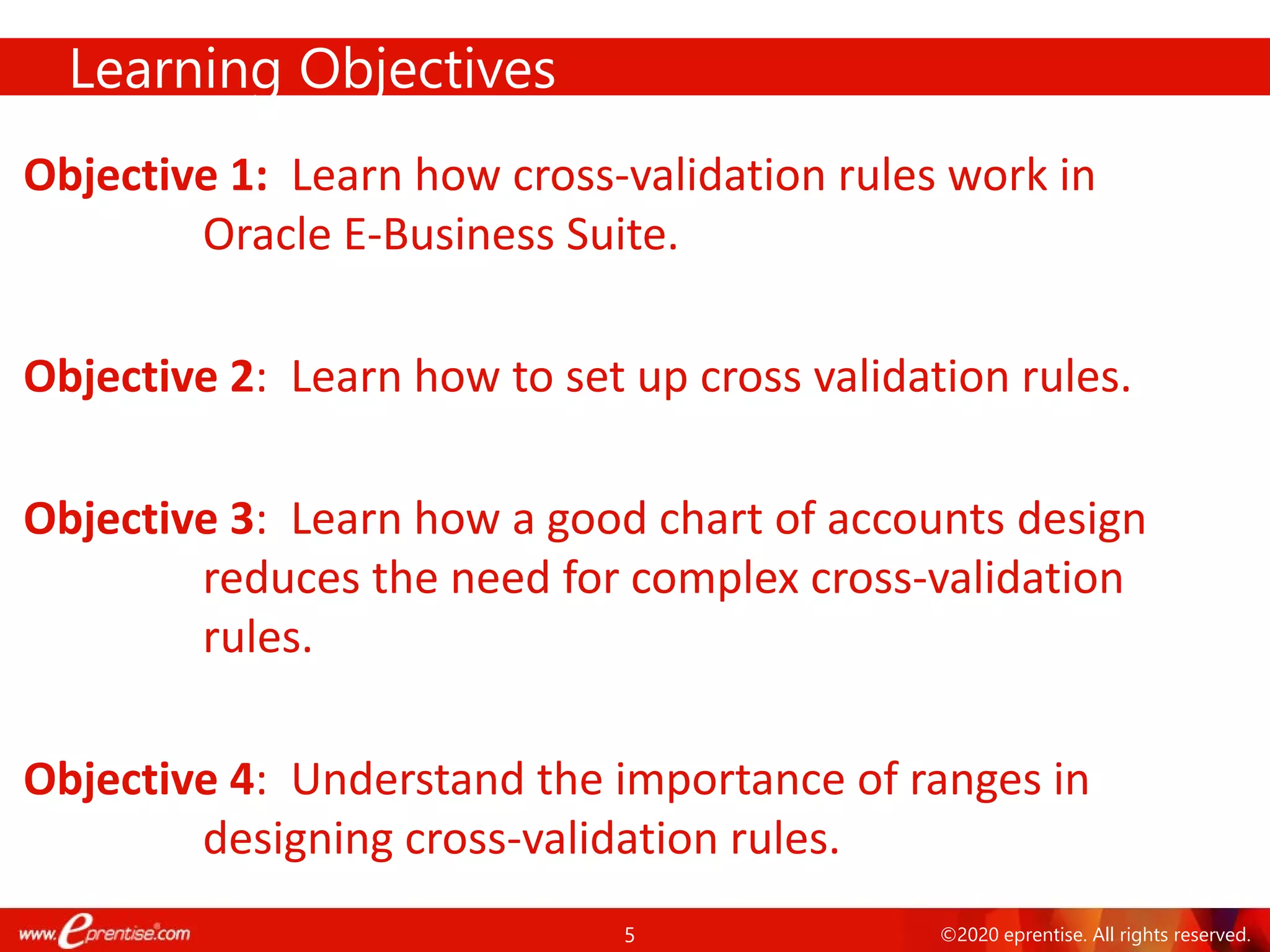 Learning Objectives

Objective 1: Learn how cross-validation rules work in Oracle E-Business Suite.

Objective 2: Learn how to set up cross validation rules.

Objective 3: Learn how a good chart of accounts design reduces the need for complex cross-validation rules.

Objective 4: Understand the importance of ranges in designing cross-validation rules.

www.eprentise.com

5

©2020 eprentise. All rights reserved.